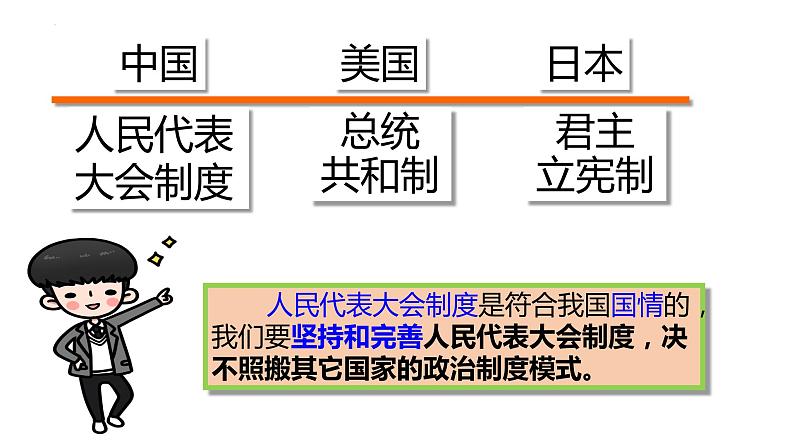 | 中国 | 美国 | 日本 |
|---|---|---|
| 人民代表大会制度 | 总统共和制 | 君主立宪制 |

人民代表大会制度是符合我国国情的，我们要坚持和完善人民代表大会制度，决不照搬其它国家的政治制度模式。